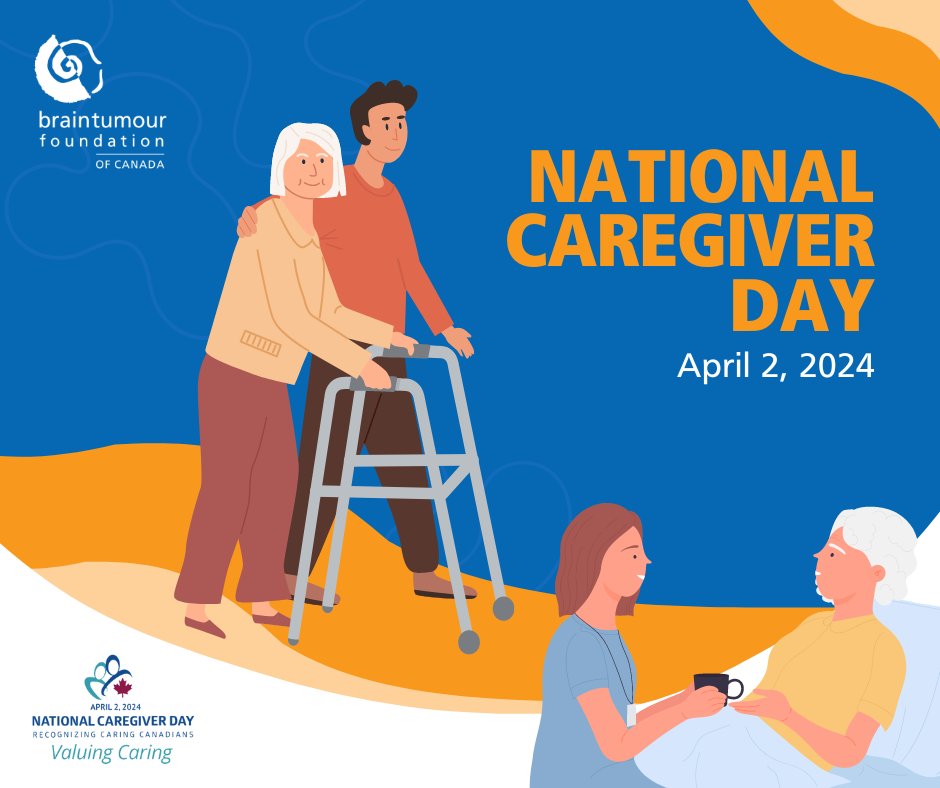 braintumour foundation OF CANADA

NATIONAL CAREGIVER DAY

April 2, 2024

APRIL 2, 2024
NATIONAL CAREGIVER DAY
RECOGNIZING CARING CANADIANS
Valuing Caring